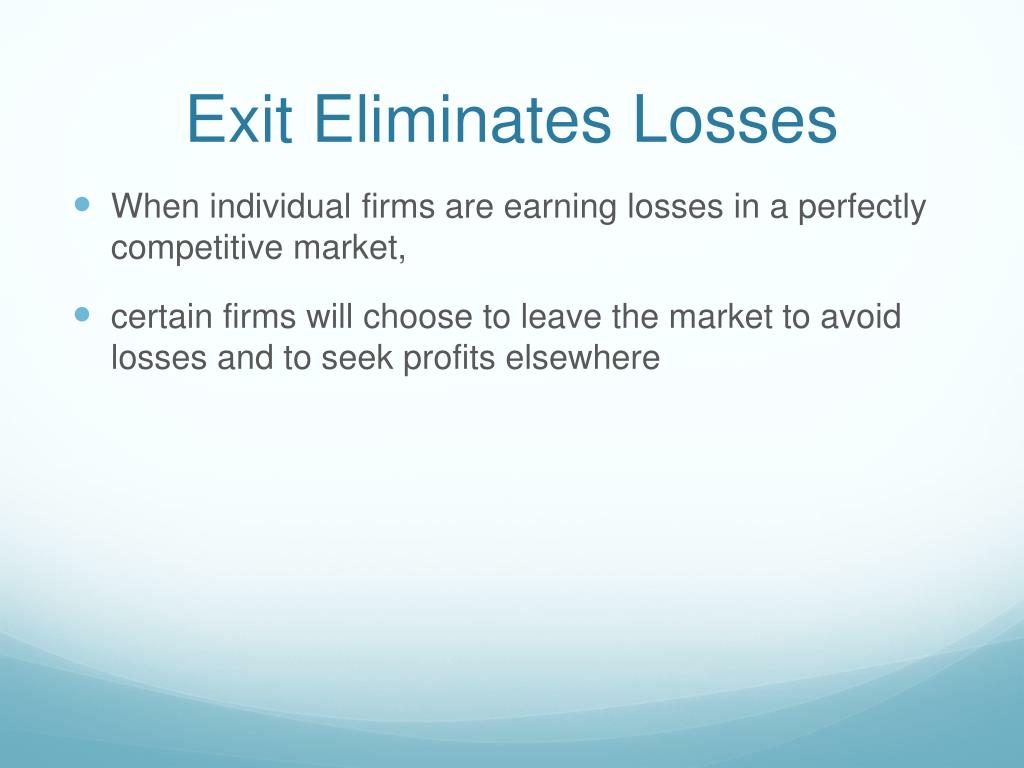 Exit Eliminates Losses

- When individual firms are earning losses in a perfectly competitive market,
- certain firms will choose to leave the market to avoid losses and to seek profits elsewhere